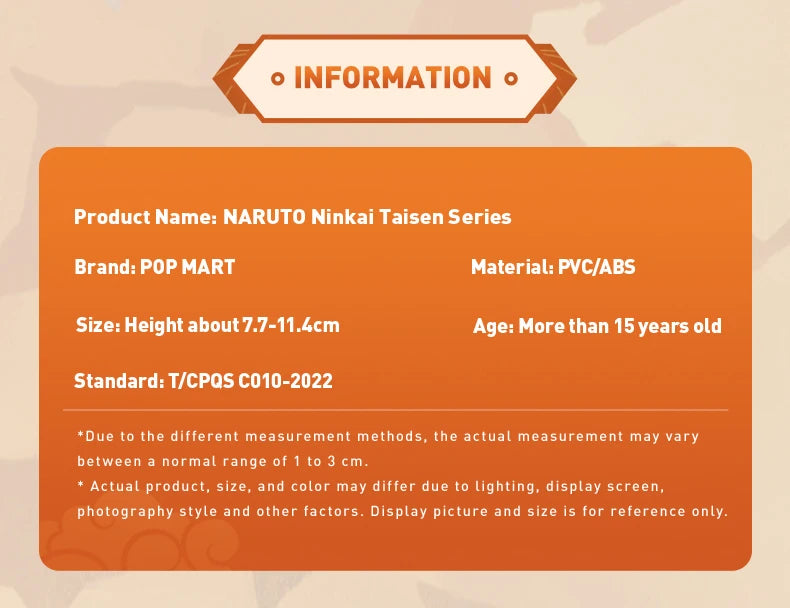 INFORMATION

Product Name: NARUTO Ninkai Taisen Series

Brand: POP MART

Material: PVC/ABS

Size: Height about 7.7-11.4cm

Age: More than 15 years old

Standard: T/CPQS C010-2022

*Due to the different measurement methods, the actual measurement may vary between a normal range of 1 to 3 cm.
* Actual product, size, and color may differ due to lighting, display screen, photography style and other factors. Display picture and size is for reference only.